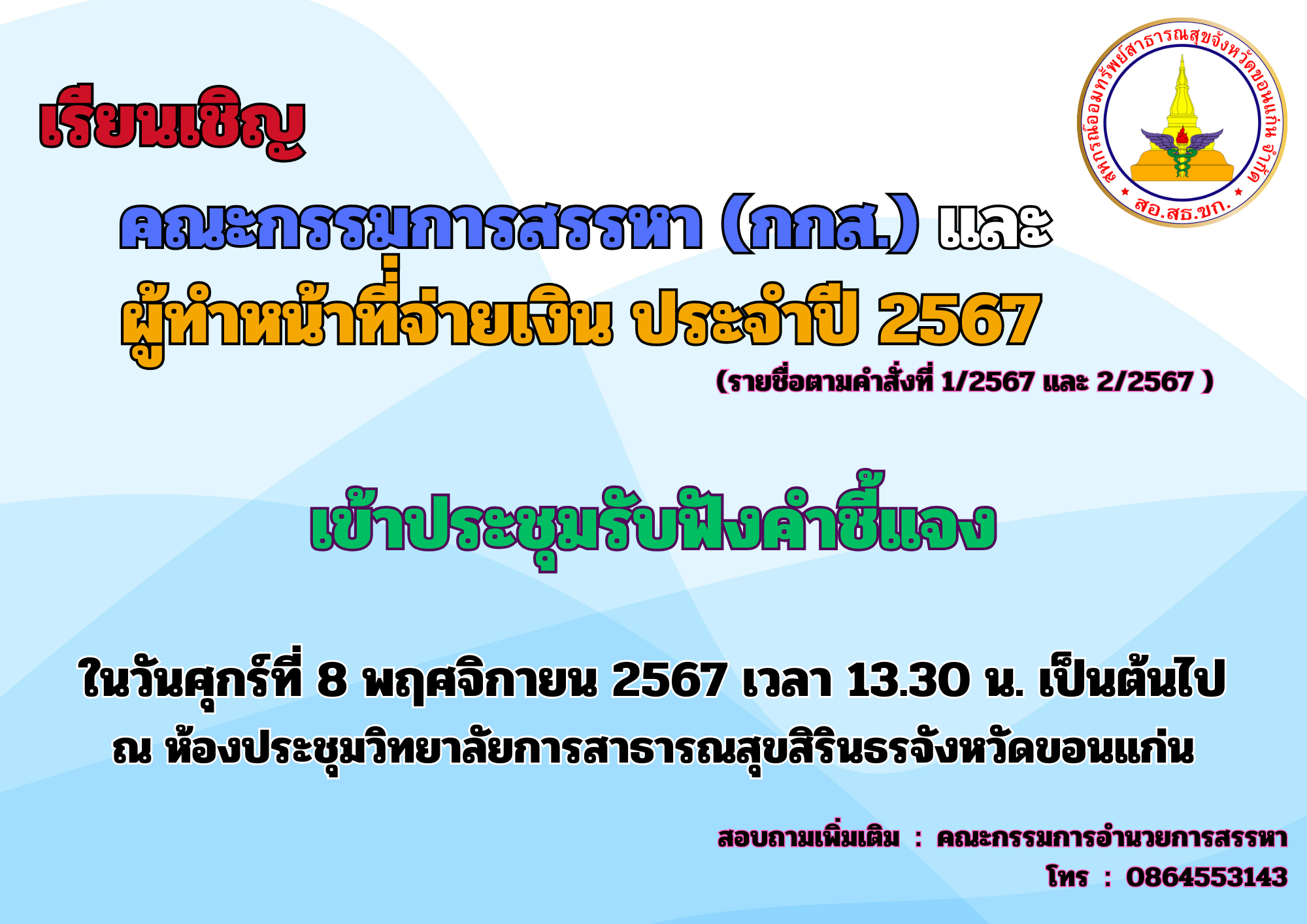 สหกรณ์ออมทรัพย์สาธารณสุขจังหวัดขอนแก่น จำกัด
สอ.สธ.ขก.

เรียนเชิญ

คณะกรรมการสรรหา (กกส.) และ
ผู้ทำหน้าที่จ่ายเงิน ประจำปี 2567
(รายชื่อตามคำสั่งที่ 1/2567 และ 2/2567 )

เข้าประชุมรับฟังคำชี้แจง

ในวันศุกร์ที่ 8 พฤศจิกายน 2567 เวลา 13.30 น. เป็นต้นไป
ณ ห้องประชุมวิทยาลัยการสาธารณสุขสิรินธรจังหวัดขอนแก่น

สอบถามเพิ่มเติม : คณะกรรมการอำนวยการสรรหา
โทร : 0864553143